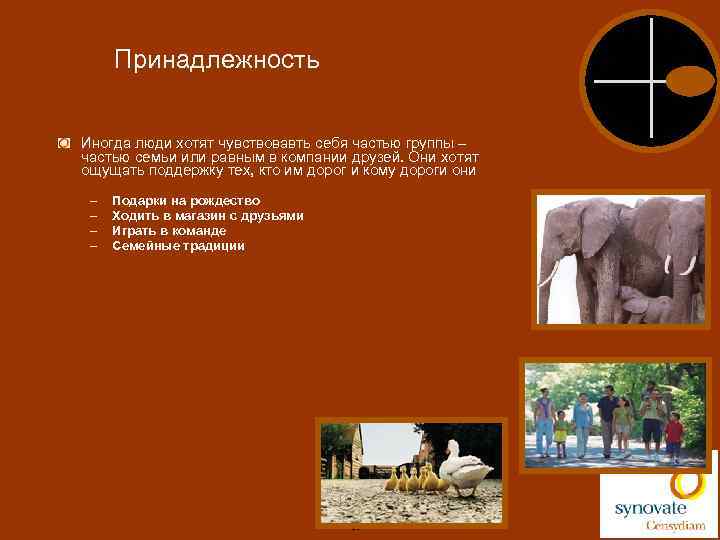 Принадлежность

Иногда люди хотят чувствовать себя частью группы – частью семьи или равным в компании друзей. Они хотят ощущать поддержку тех, кто им дорог и кому дороги они

– Подарки на рождество
– Ходить в магазин с друзьями
– Играть в команде
– Семейные традиции

synovate
Censydiam